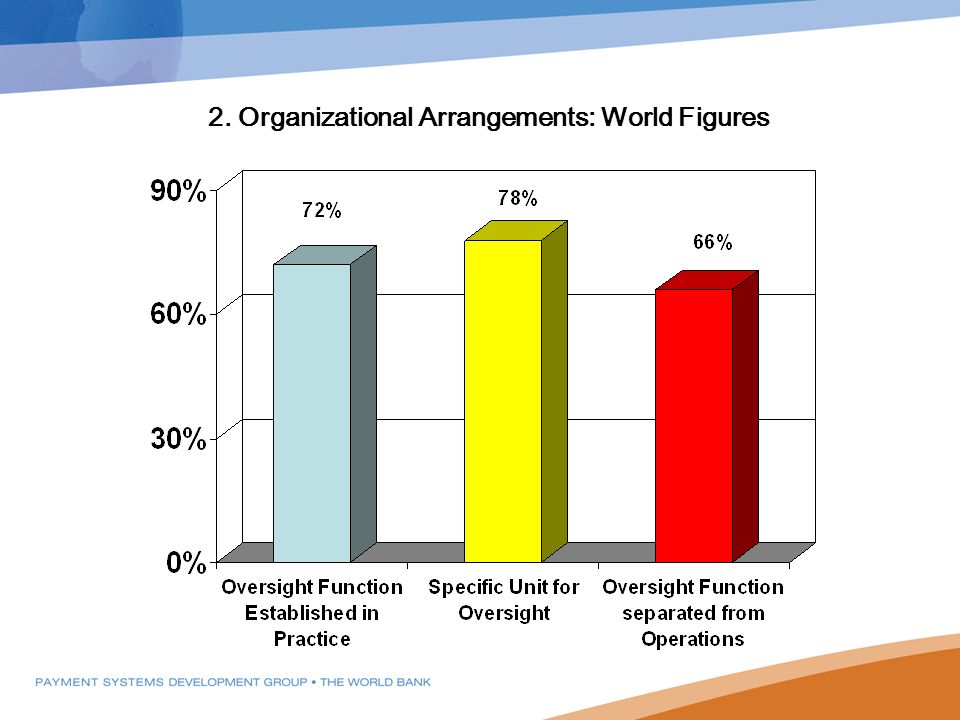 2. Organizational Arrangements: World Figures

90%
60%
30%
0%

72%
78%
66%

Oversight Function Established in Practice

Specific Unit for Oversight

Oversight Function separated from Operations

PAYMENT SYSTEMS DEVELOPMENT GROUP • THE WORLD BANK